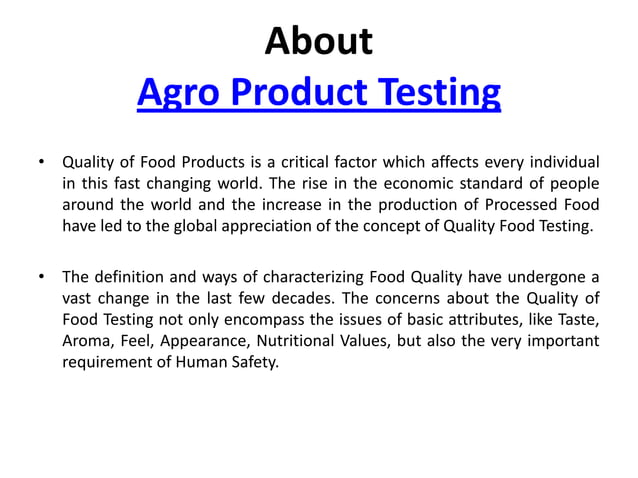 About
Agro Product Testing

• Quality of Food Products is a critical factor which affects every individual in this fast changing world. The rise in the economic standard of people around the world and the increase in the production of Processed Food have led to the global appreciation of the concept of Quality Food Testing.

• The definition and ways of characterizing Food Quality have undergone a vast change in the last few decades. The concerns about the Quality of Food Testing not only encompass the issues of basic attributes, like Taste, Aroma, Feel, Appearance, Nutritional Values, but also the very important requirement of Human Safety.